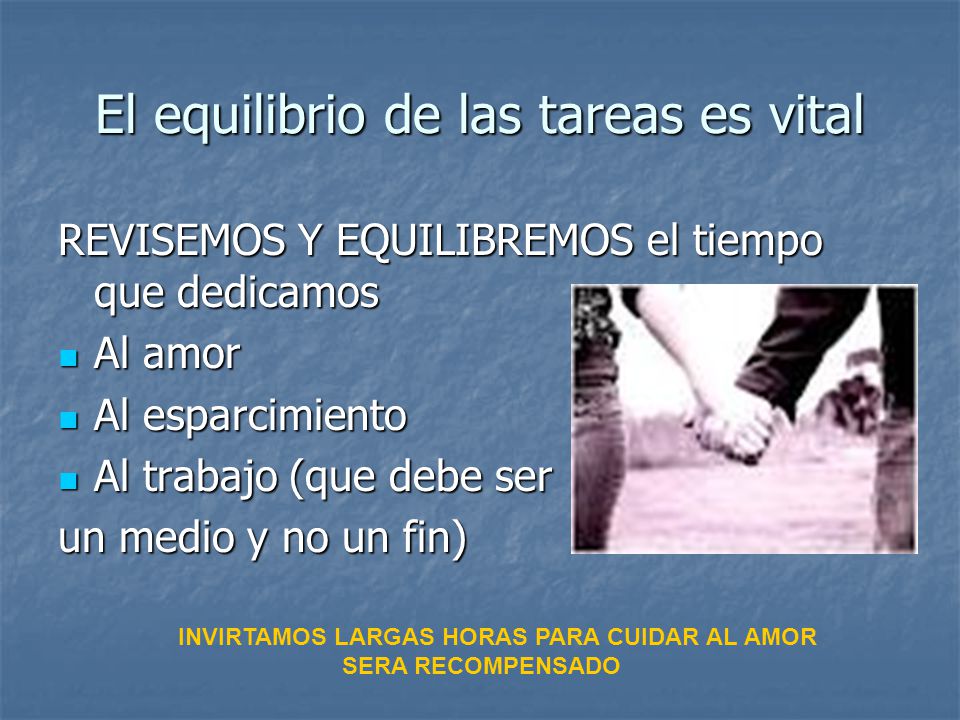 El equilibrio de las tareas es vital

REVISEMOS Y EQUILIBREMOS el tiempo que dedicamos

- Al amor
- Al esparcimiento
- Al trabajo (que debe ser un medio y no un fin)

INVIRTAMOS LARGAS HORAS PARA CUIDAR AL AMOR
SERA RECOMPENSADO